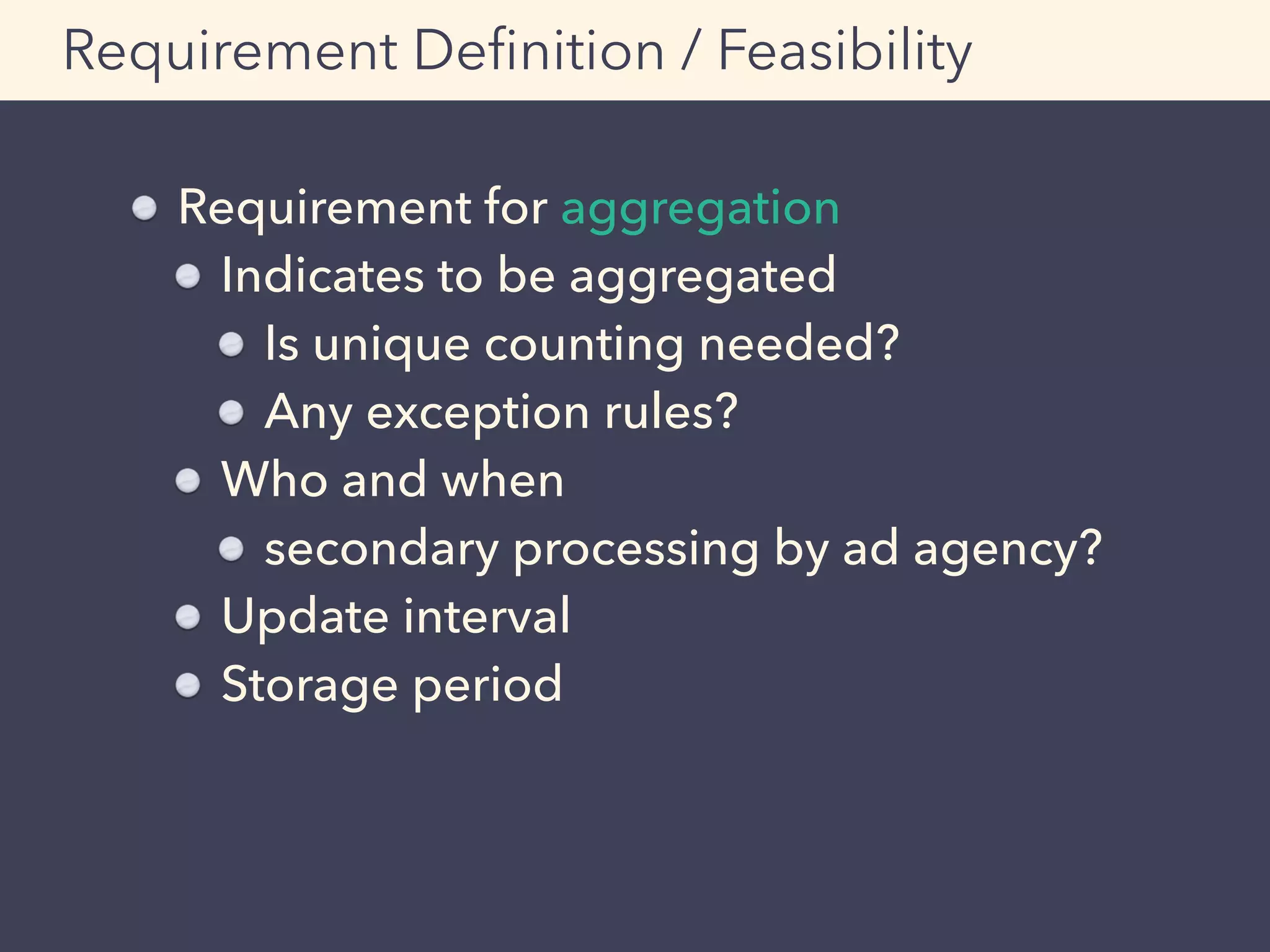 Requirement Definition / Feasibility

- Requirement for aggregation
  - Indicates to be aggregated
    - Is unique counting needed?
    - Any exception rules?
  - Who and when
    - secondary processing by ad agency?
  - Update interval
  - Storage period